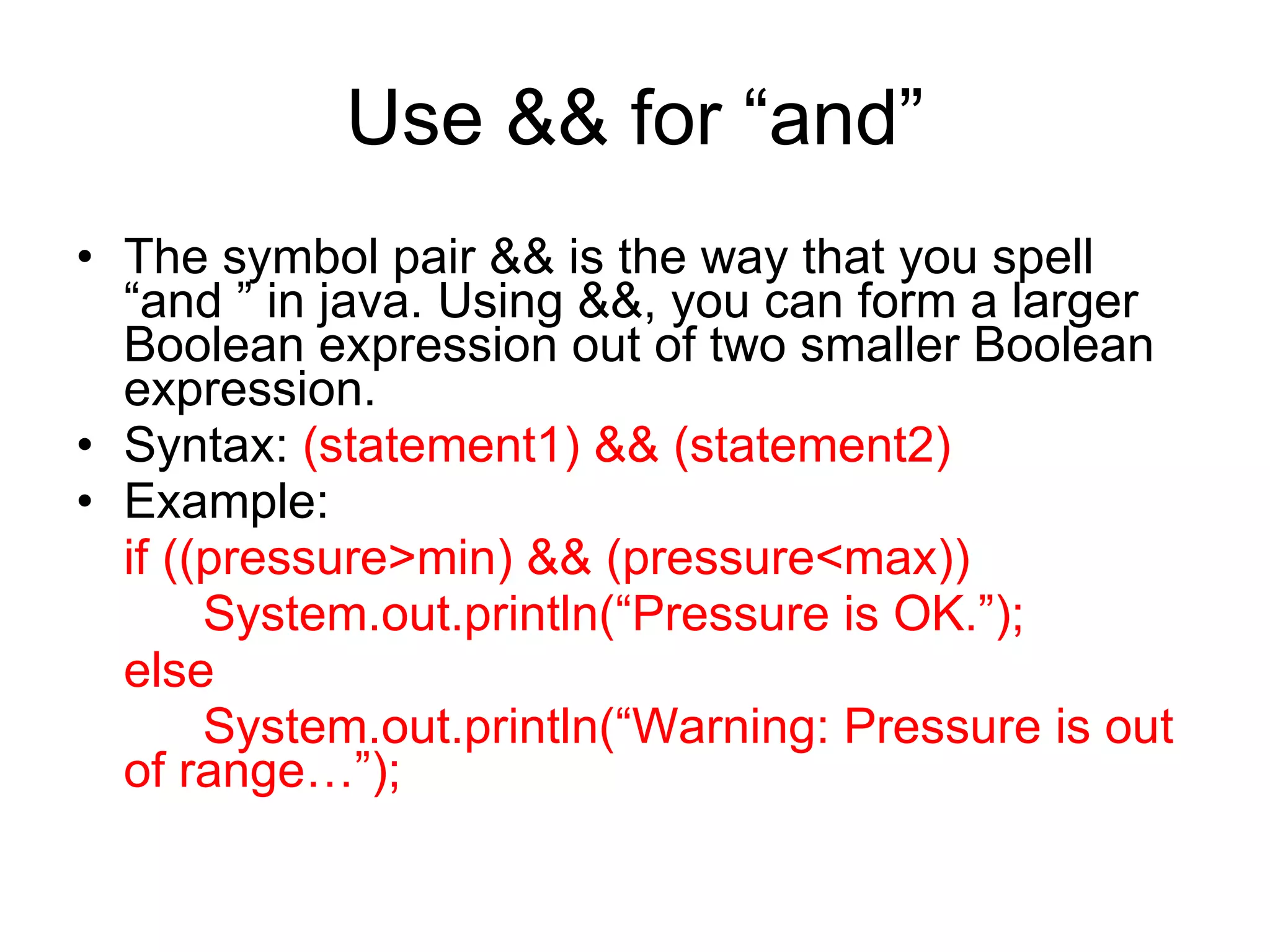 Use && for “and”

• The symbol pair && is the way that you spell “and ” in java. Using &&, you can form a larger Boolean expression out of two smaller Boolean expression.
• Syntax: (statement1) && (statement2)
• Example:
if ((pressure>min) && (pressure<max))
System.out.println(“Pressure is OK.”);
else
System.out.println(“Warning: Pressure is out of range…”);